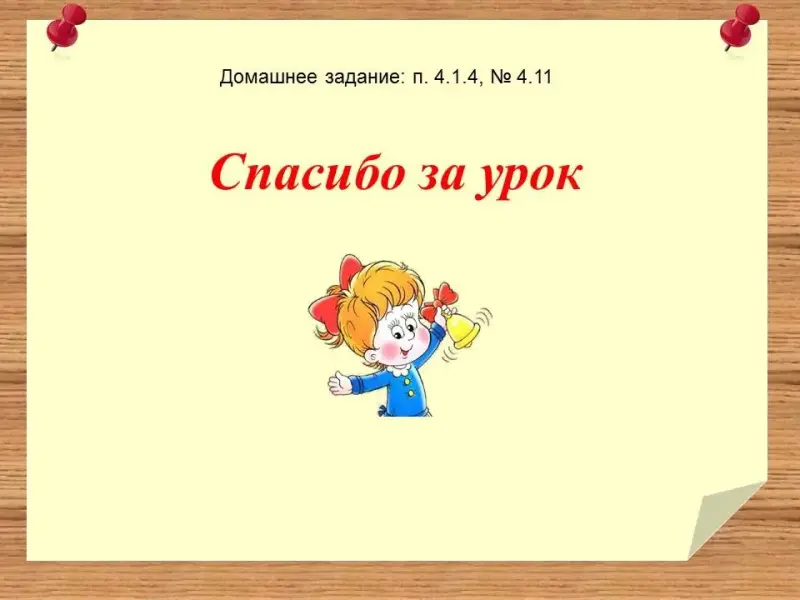 Домашнее задание: п. 4.1.4, № 4.11

Спасибо за урок